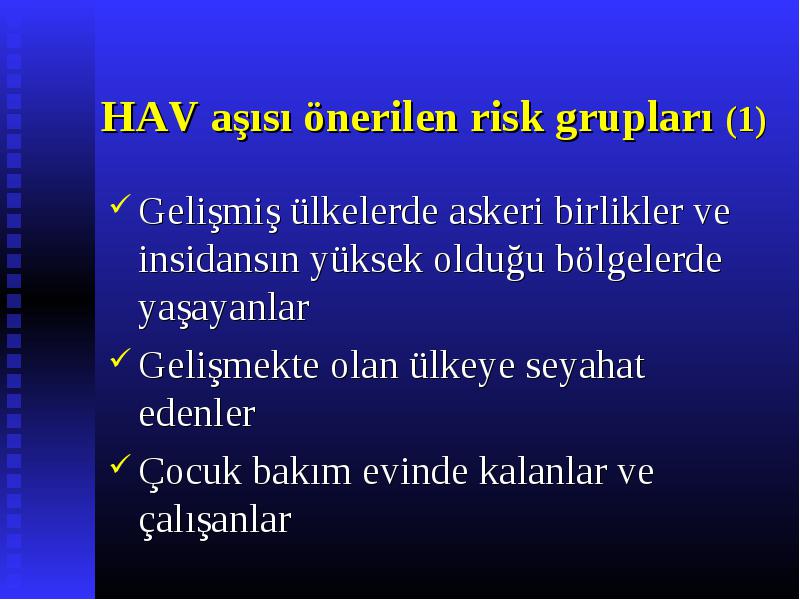 HAV aşısı önerilen risk grupları (1)

✓ Gelişmiş ülkelerde askeri birlikler ve insidansın yüksek olduğu bölgelerde yaşayanlar

✓ Gelişmekte olan ülkeye seyahat edenler

✓ Çocuk bakım evinde kalanlar ve çalışanlar